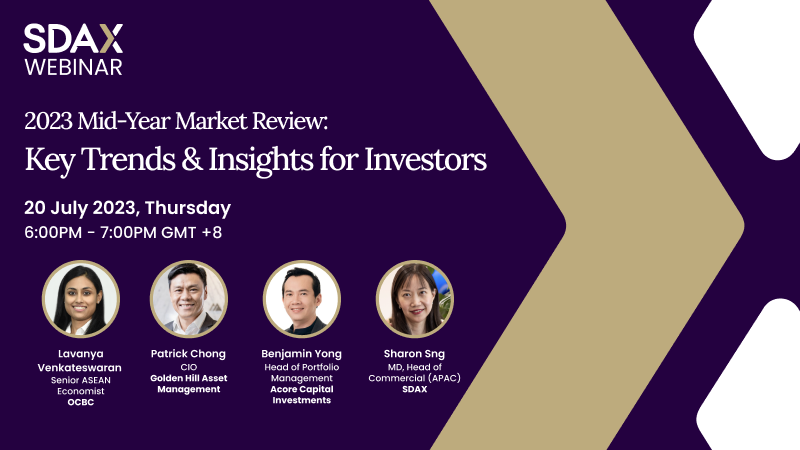 SDAX
WEBINAR

2023 Mid-Year Market Review:
Key Trends & Insights for Investors

20 July 2023, Thursday
6:00PM - 7:00PM GMT +8

Lavanya Venkateswaran
Senior ASEAN Economist
OCBC

Patrick Chong
CIO
Golden Hill Asset Management

Benjamin Yong
Head of Portfolio Management
Acore Capital Investments

Sharon Sng
MD, Head of Commercial (APAC)
SDAX